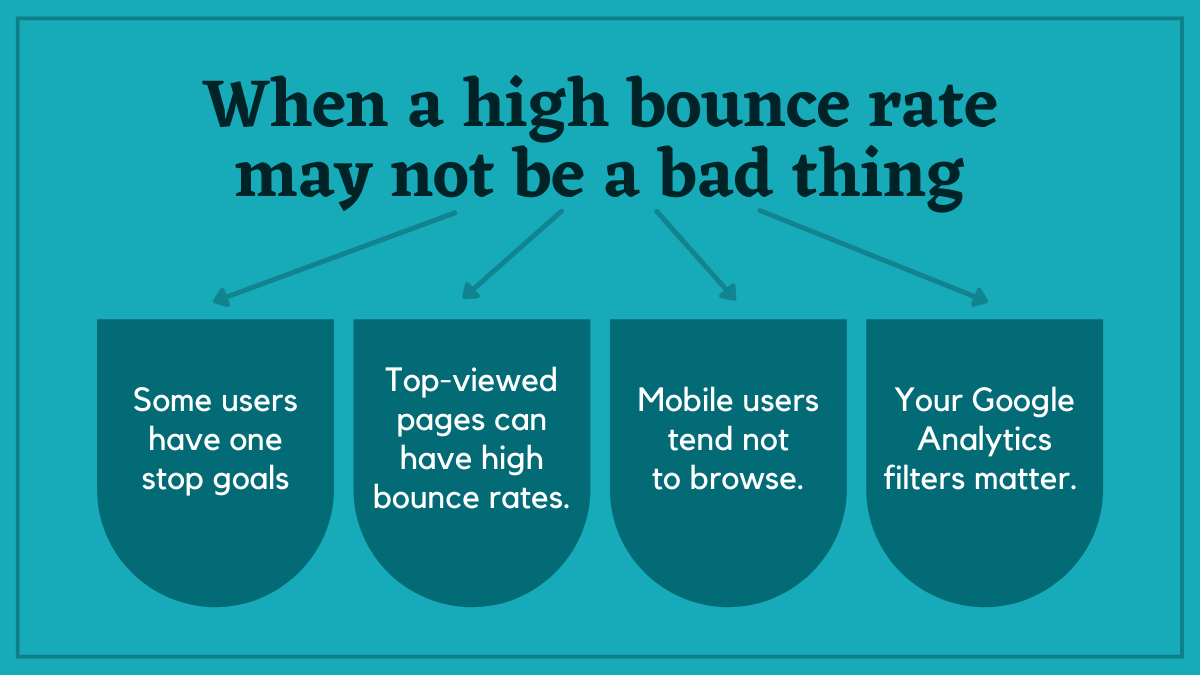 When a high bounce rate may not be a bad thing

Some users have one stop goals

Top-viewed pages can have high bounce rates.

Mobile users tend not to browse.

Your Google Analytics filters matter.